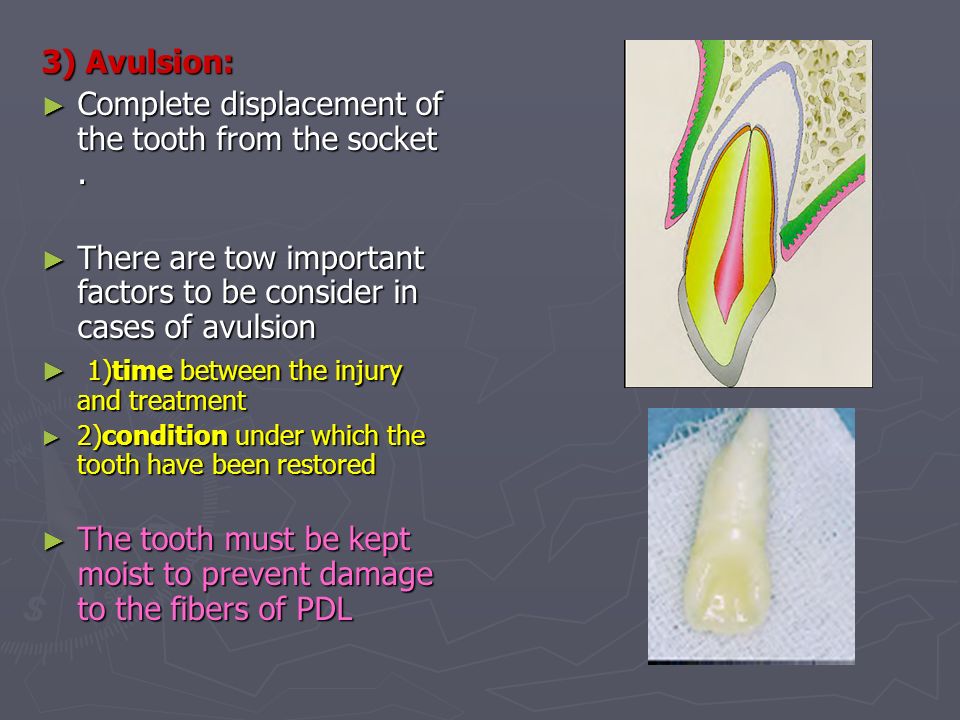 3) Avulsion:

► Complete displacement of the tooth from the socket .

► There are tow important factors to be consider in cases of avulsion

► 1)time between the injury and treatment

► 2)condition under which the tooth have been restored

► The tooth must be kept moist to prevent damage to the fibers of PDL